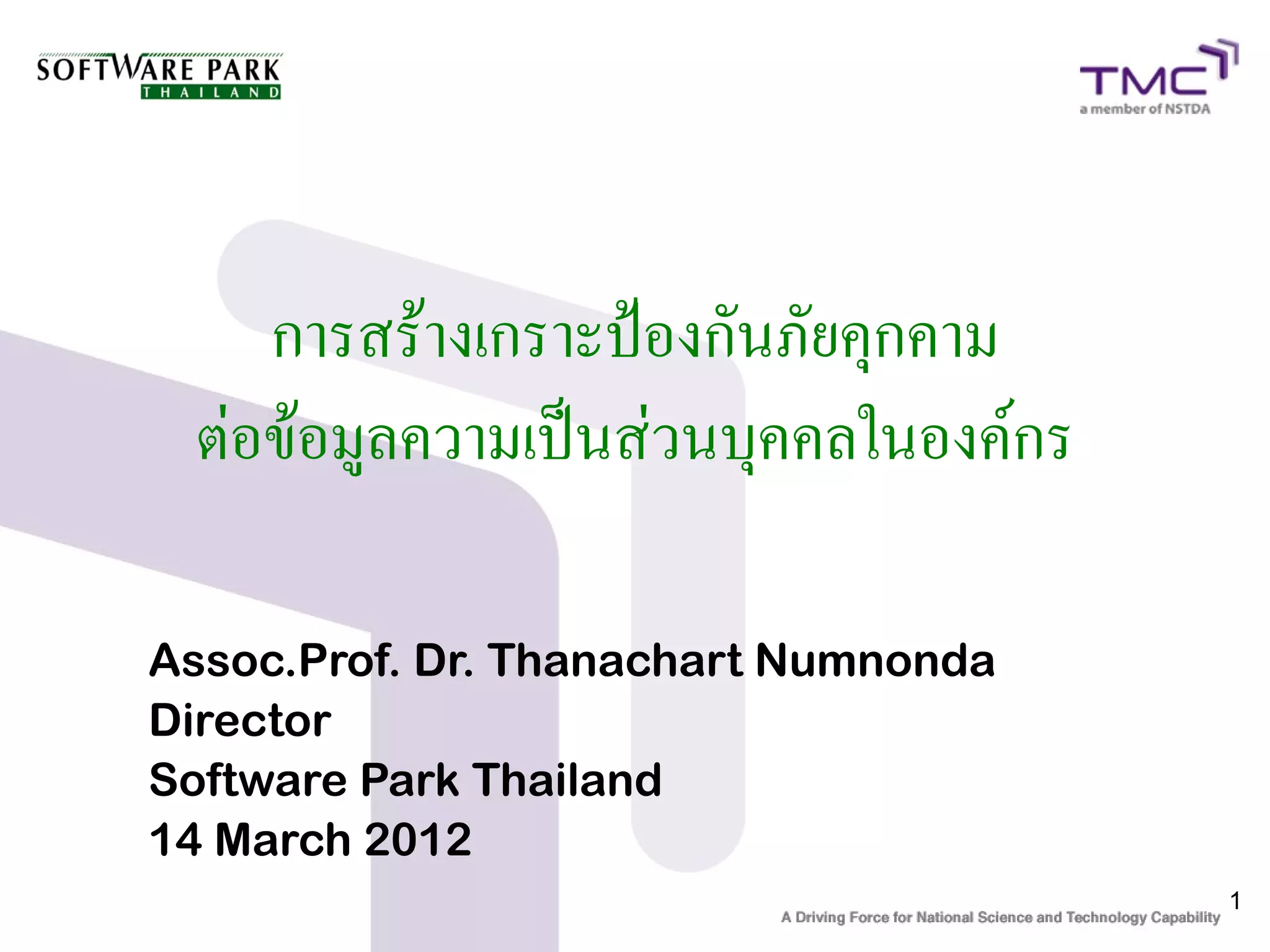 SOFTWARE PARK
THAILAND

TMC
a member of NSTDA

การสร้างเกราะป้องกันภัยคุกคาม
ต่อข้อมูลความเป็นส่วนบุคคลในองค์กร

Assoc.Prof. Dr. Thanachart Numnonda
Director
Software Park Thailand
14 March 2012

1

A Driving Force for National Science and Technology Capability